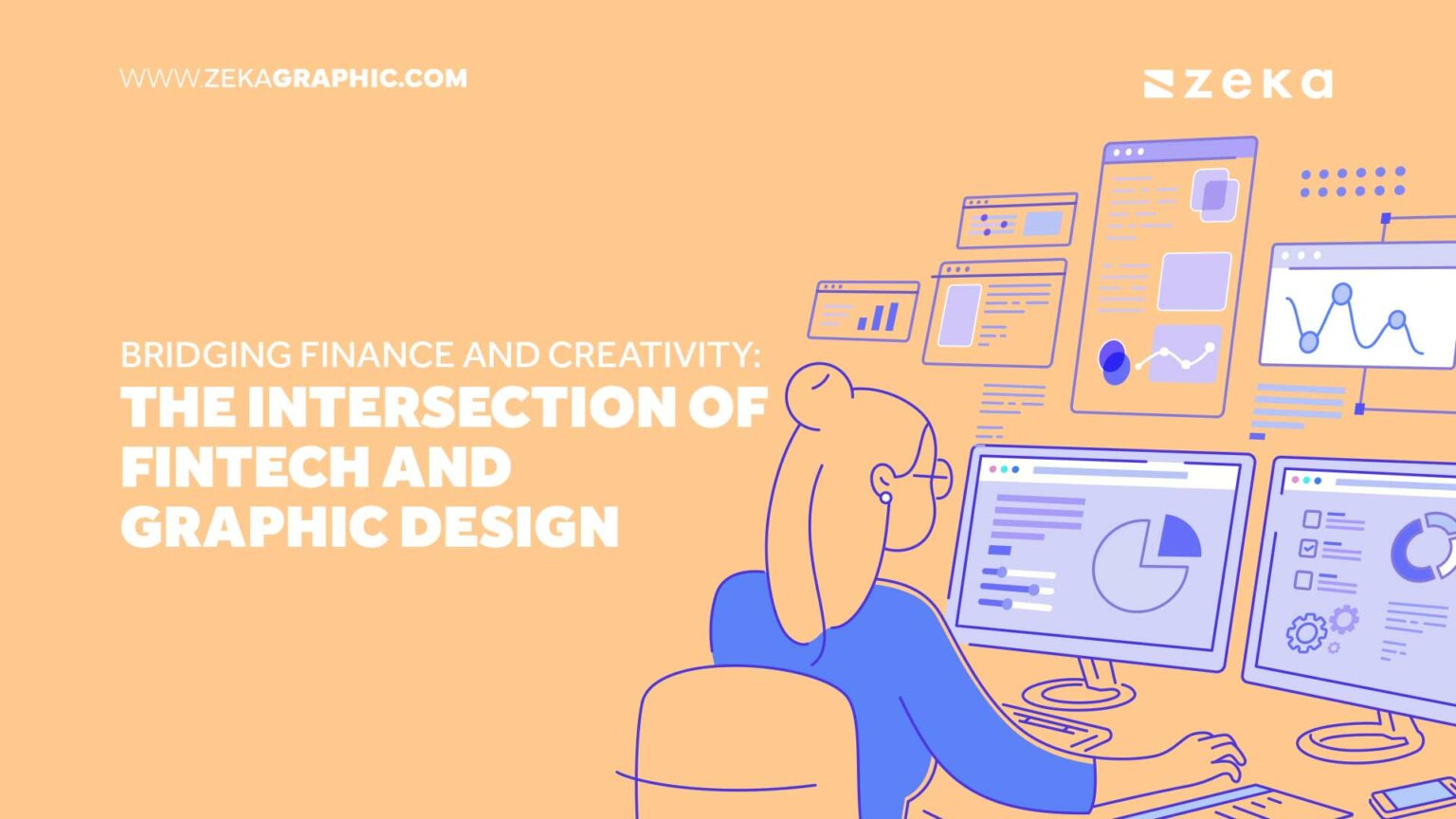 WWW.ZEKAGRAPHIC.COM

zeka

BRIDGING FINANCE AND CREATIVITY:
THE INTERSECTION OF FINTECH AND GRAPHIC DESIGN